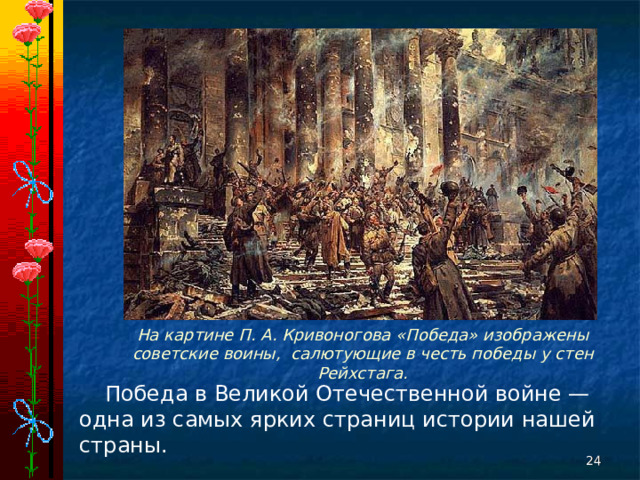 На картине П. А. Кривоногова «Победа» изображены советские воины, салютующие в честь победы у стен Рейхстага.

Победа в Великой Отечественной войне — одна из самых ярких страниц истории нашей страны.

24